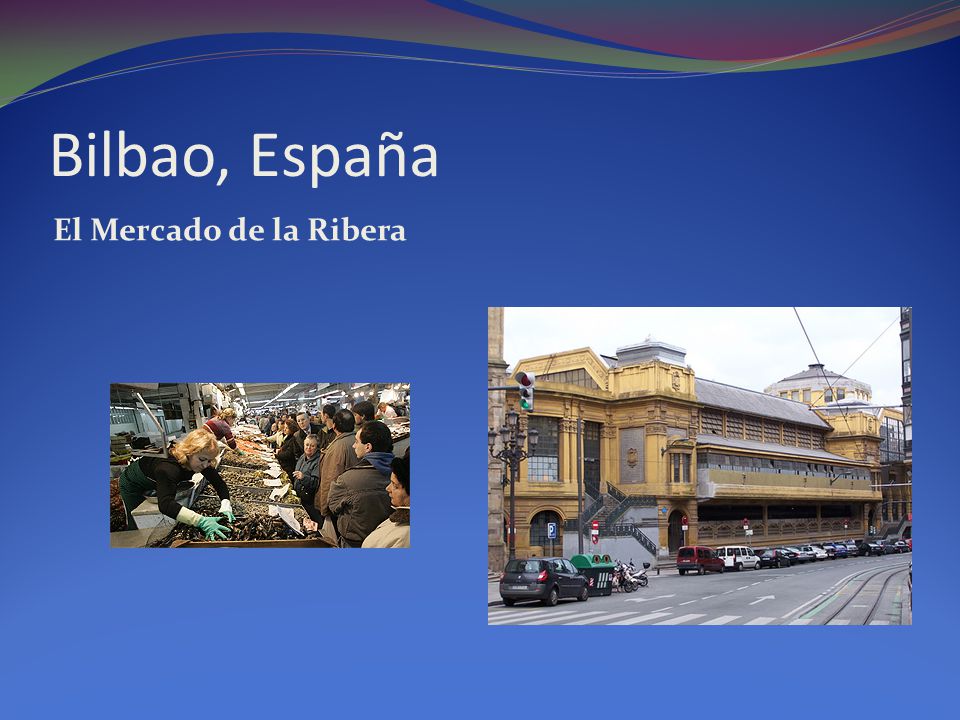 Bilbao, España

El Mercado de la Ribera